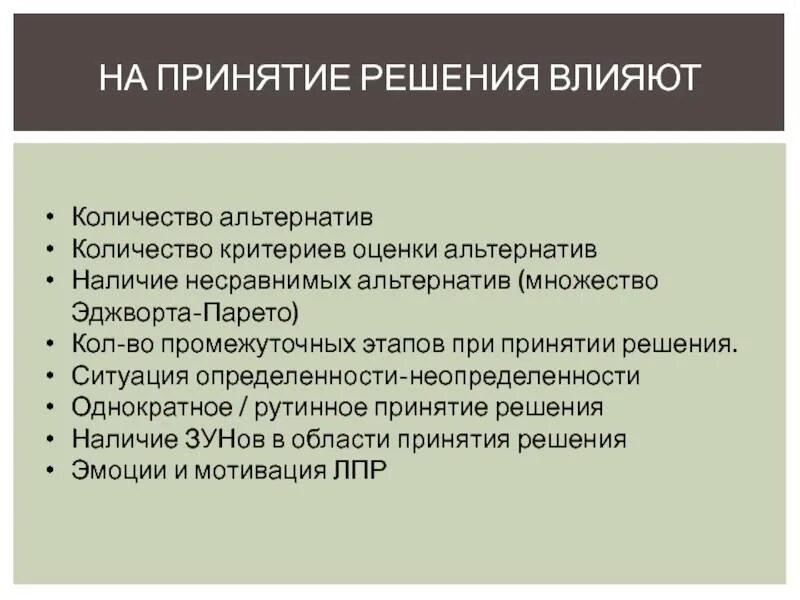 НА ПРИНЯТИЕ РЕШЕНИЯ ВЛИЯЮТ

• Количество альтернатив
• Количество критериев оценки альтернатив
• Наличие несравнимых альтернатив (множество Эджворта-Парето)
• Кол-во промежуточных этапов при принятии решения.
• Ситуация определенности-неопределенности
• Однократное / рутинное принятие решения
• Наличие ЗУНов в области принятия решения
• Эмоции и мотивация ЛПР